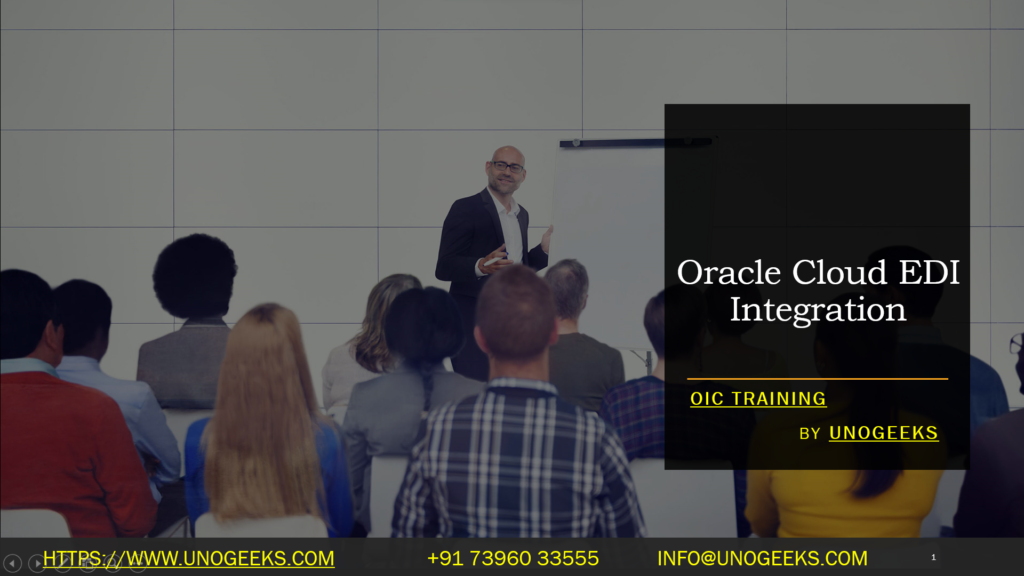 Oracle Cloud EDI Integration

OIC TRAINING

BY UNOGEEKS

HTTPS://WWW.UNOGEEKS.COM +91 73960 33555 INFO@UNOGEEKS.COM 1